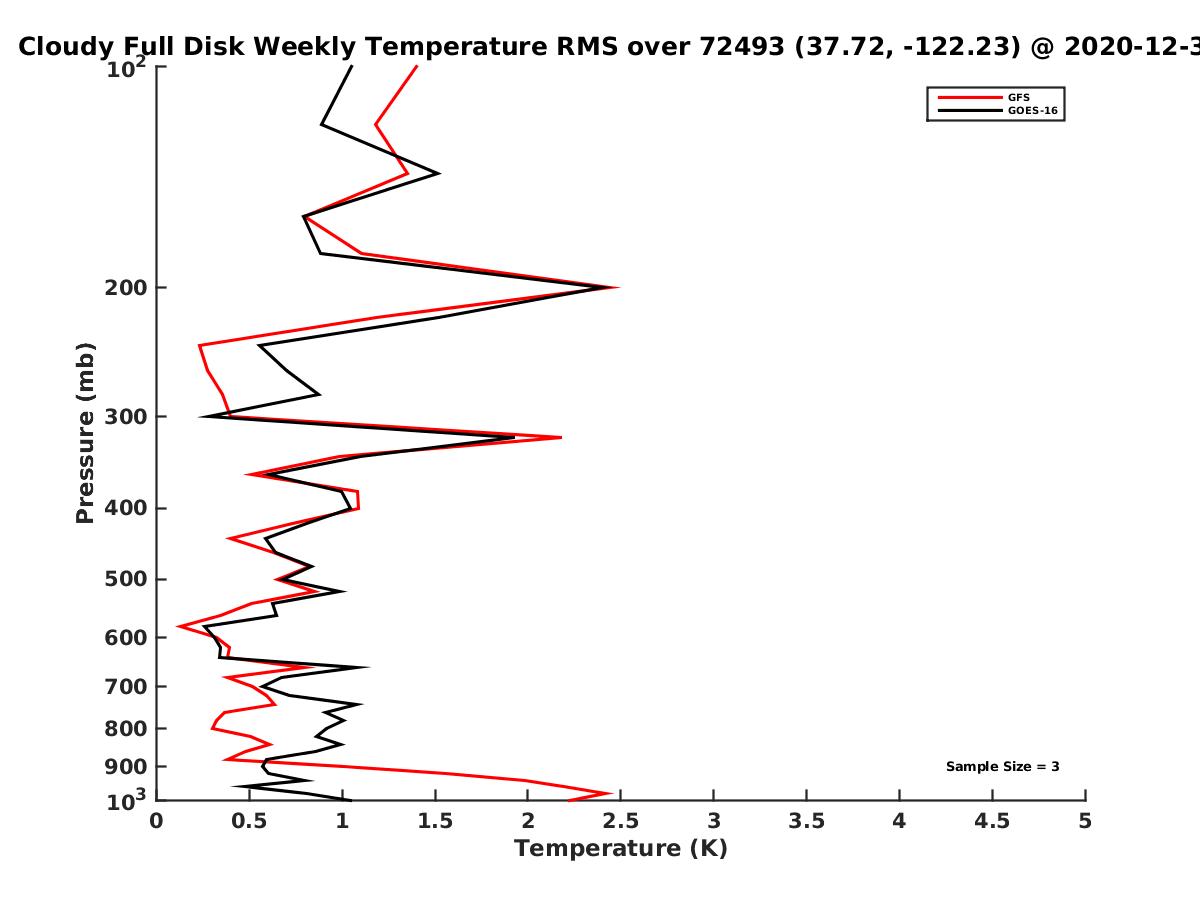 Cloudy Full Disk Weekly Temperature RMS over 72493 (37.72, -122.23) @ 2020-12-3

GFS
GOES-16

Pressure (mb)

$10^2$
200
300
400
500
600
700
800
900
$10^3$

Sample Size = 3

0
0.5
1
1.5
2
2.5
3
3.5
4
4.5
5

Temperature (K)